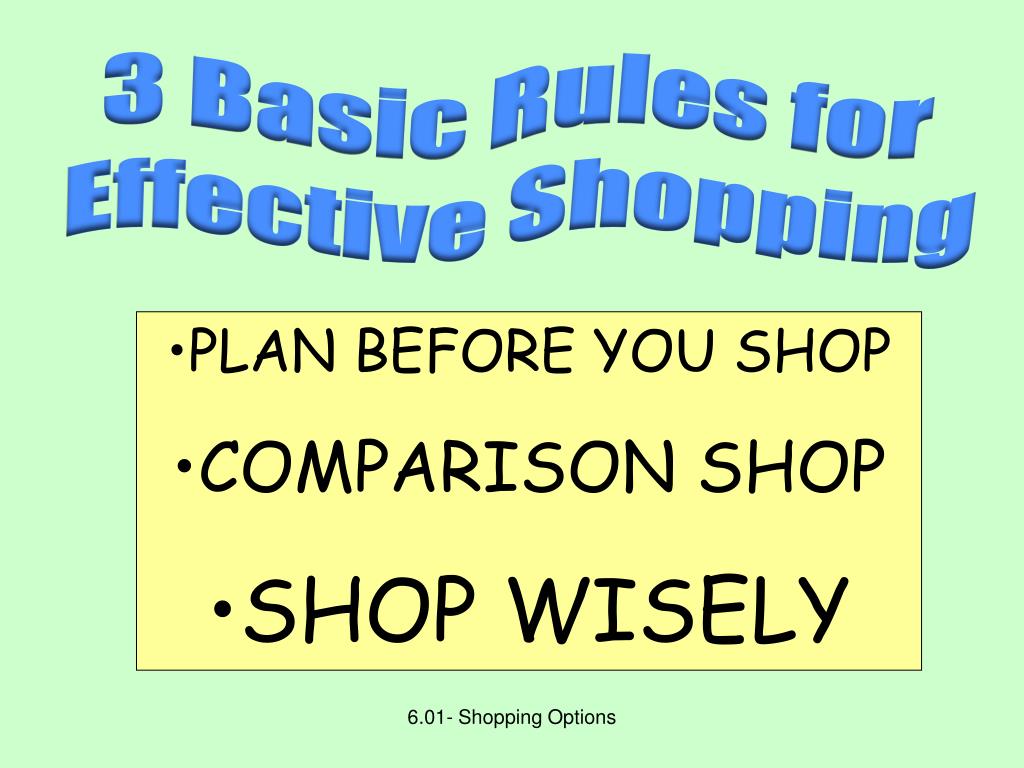 3 Basic Rules for Effective Shopping

•PLAN BEFORE YOU SHOP

•COMPARISON SHOP

•SHOP WISELY

6.01- Shopping Options